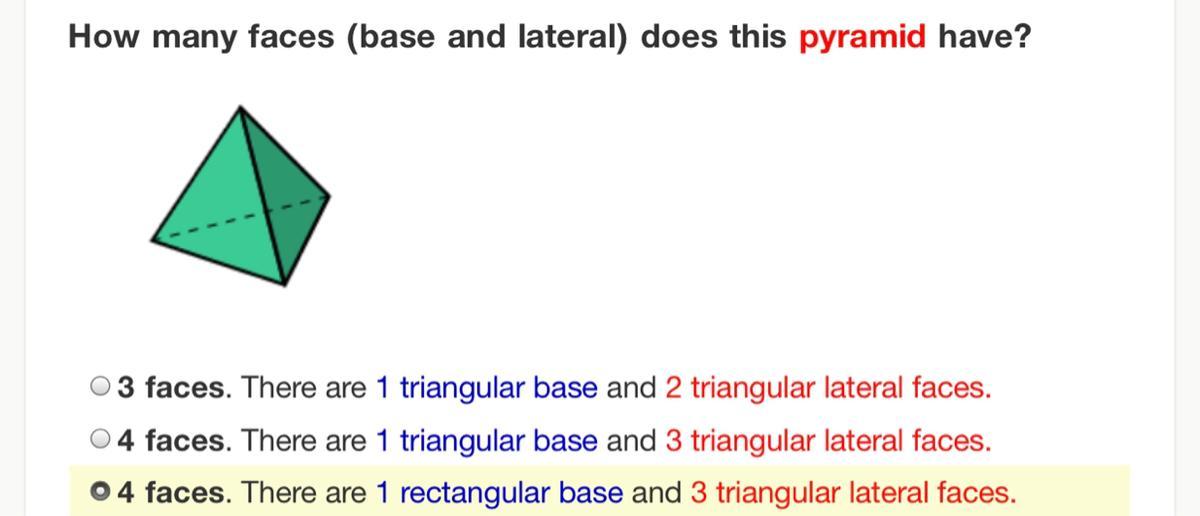 How many faces (base and lateral) does this pyramid have?

3 faces. There are 1 triangular base and 2 triangular lateral faces.

4 faces. There are 1 triangular base and 3 triangular lateral faces.

4 faces. There are 1 rectangular base and 3 triangular lateral faces.